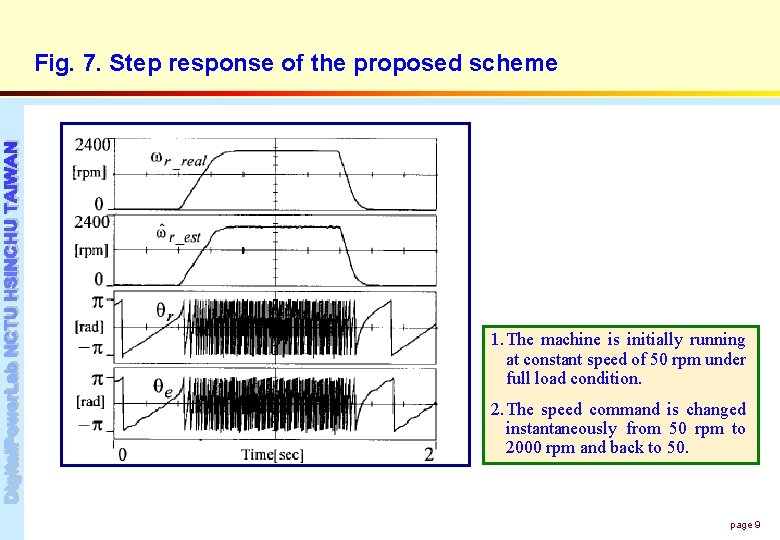 Fig. 7. Step response of the proposed scheme

DigitalPowerLab NCTU HSINCHU TAIWAN

2400
[rpm]
0
$\omega_{r\_real}$

2400
[rpm]
0
$\hat{\omega}_{r\_est}$

$\pi$
[rad]
$-\pi$
$\theta_r$

$\pi$
[rad]
$-\pi$
$\theta_e$

0
Time[sec]
2

1. The machine is initially running at constant speed of 50 rpm under full load condition.

2. The speed command is changed instantaneously from 50 rpm to 2000 rpm and back to 50.

page 9